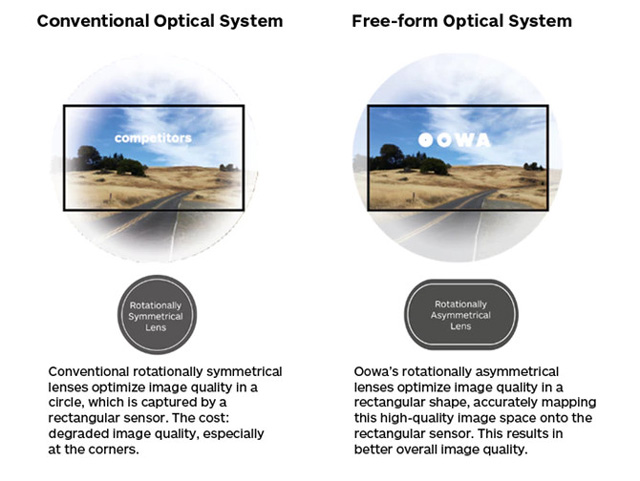 Conventional Optical System

competitors

Rotationally Symmetrical Lens

Conventional rotationally symmetrical lenses optimize image quality in a circle, which is captured by a rectangular sensor. The cost: degraded image quality, especially at the corners.

Free-form Optical System

OOWA

Rotationally Asymmetrical Lens

Oowa's rotationally asymmetrical lenses optimize image quality in a rectangular shape, accurately mapping this high-quality image space onto the rectangular sensor. This results in better overall image quality.